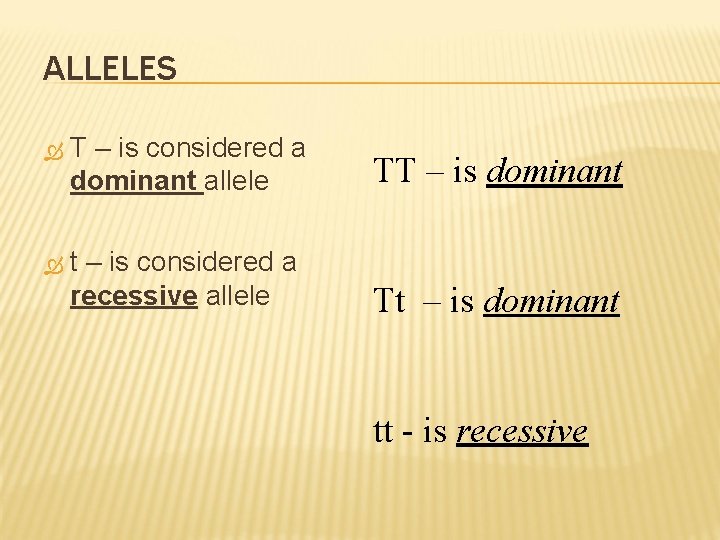 ALLELES

T – is considered a dominant allele

t – is considered a recessive allele

TT – is dominant

Tt – is dominant

tt - is recessive